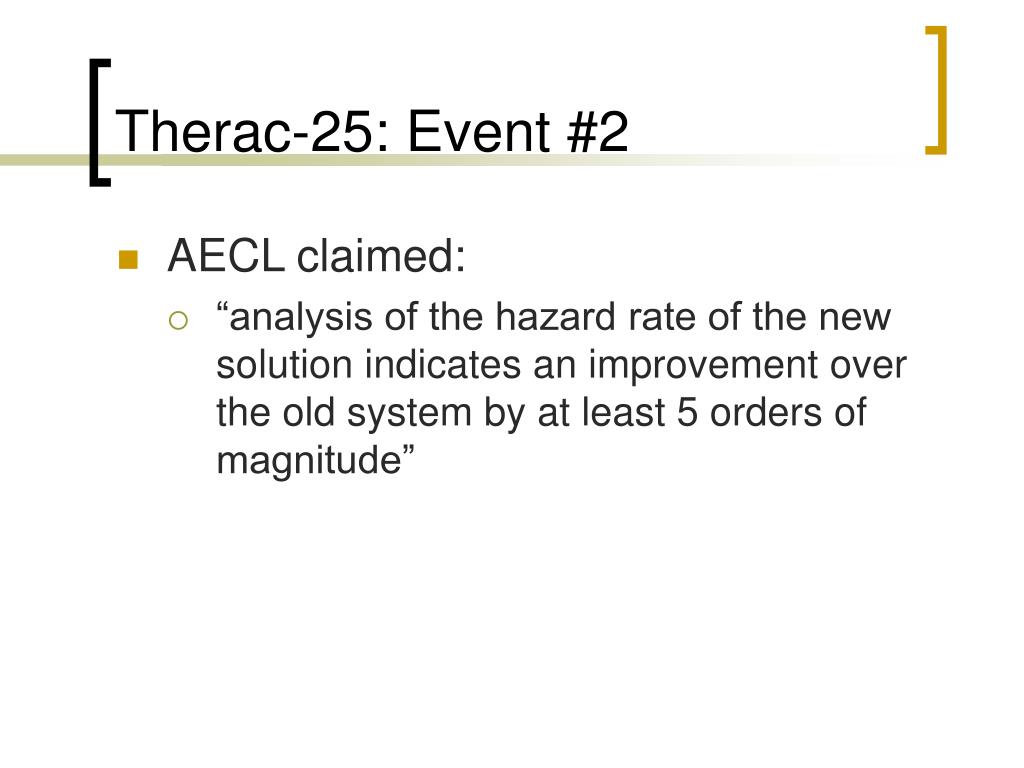 Therac-25: Event #2

AECL claimed:

“analysis of the hazard rate of the new solution indicates an improvement over the old system by at least 5 orders of magnitude”